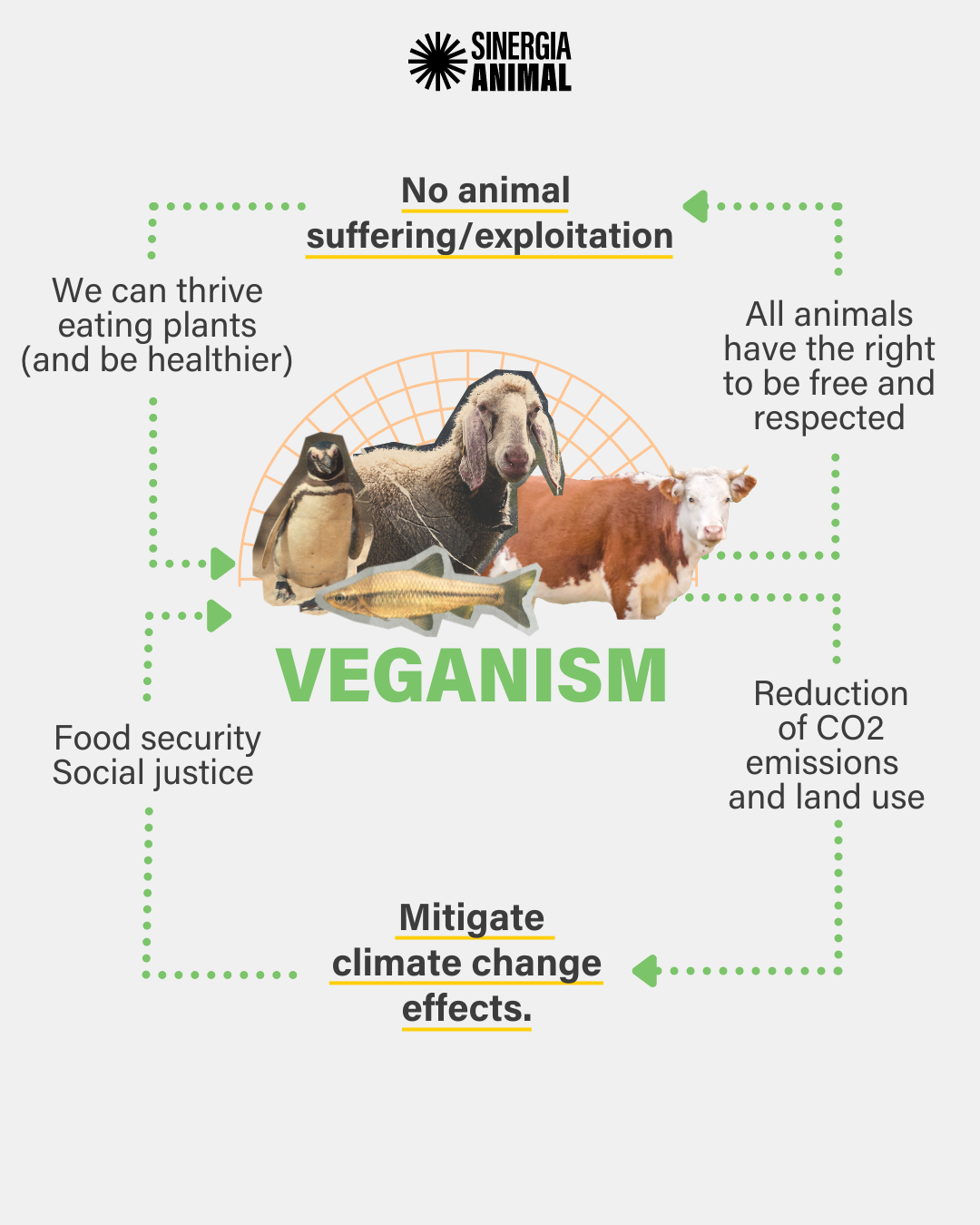 SINERGIA ANIMAL

No animal suffering/exploitation

We can thrive eating plants (and be healthier)

All animals have the right to be free and respected

VEGANISM

Food security Social justice

Reduction of CO2 emissions and land use

Mitigate climate change effects.